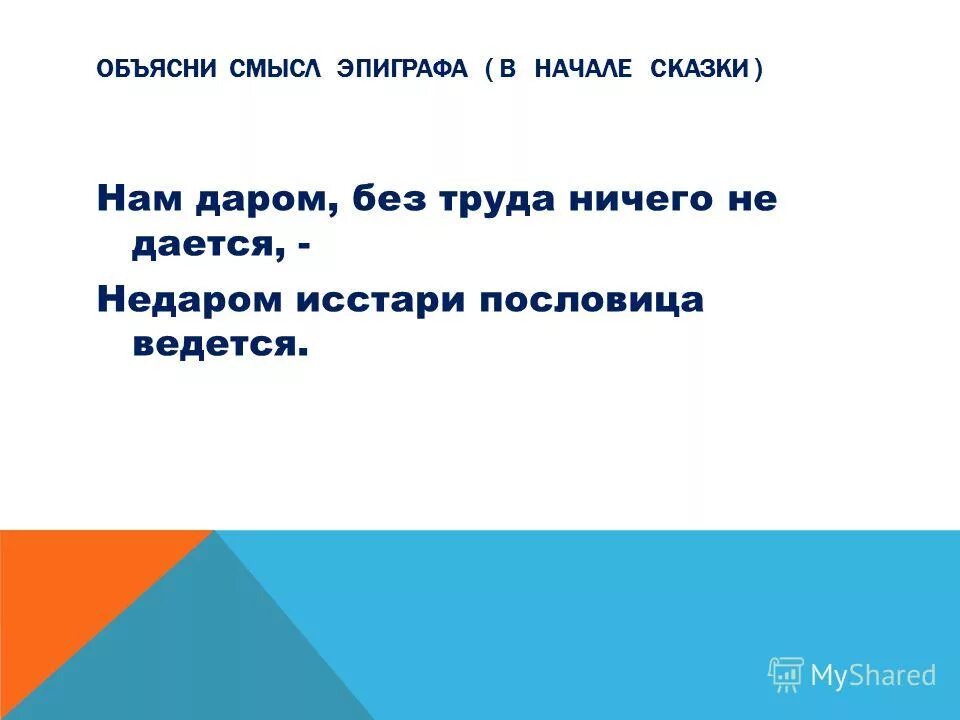 ОБЪЯСНИ СМЫСЛ ЭПИГРАФА ( В НАЧАЛЕ СКАЗКИ )

Нам даром, без труда ничего не дается, -

Недаром исстари пословица ведется.

MyShared